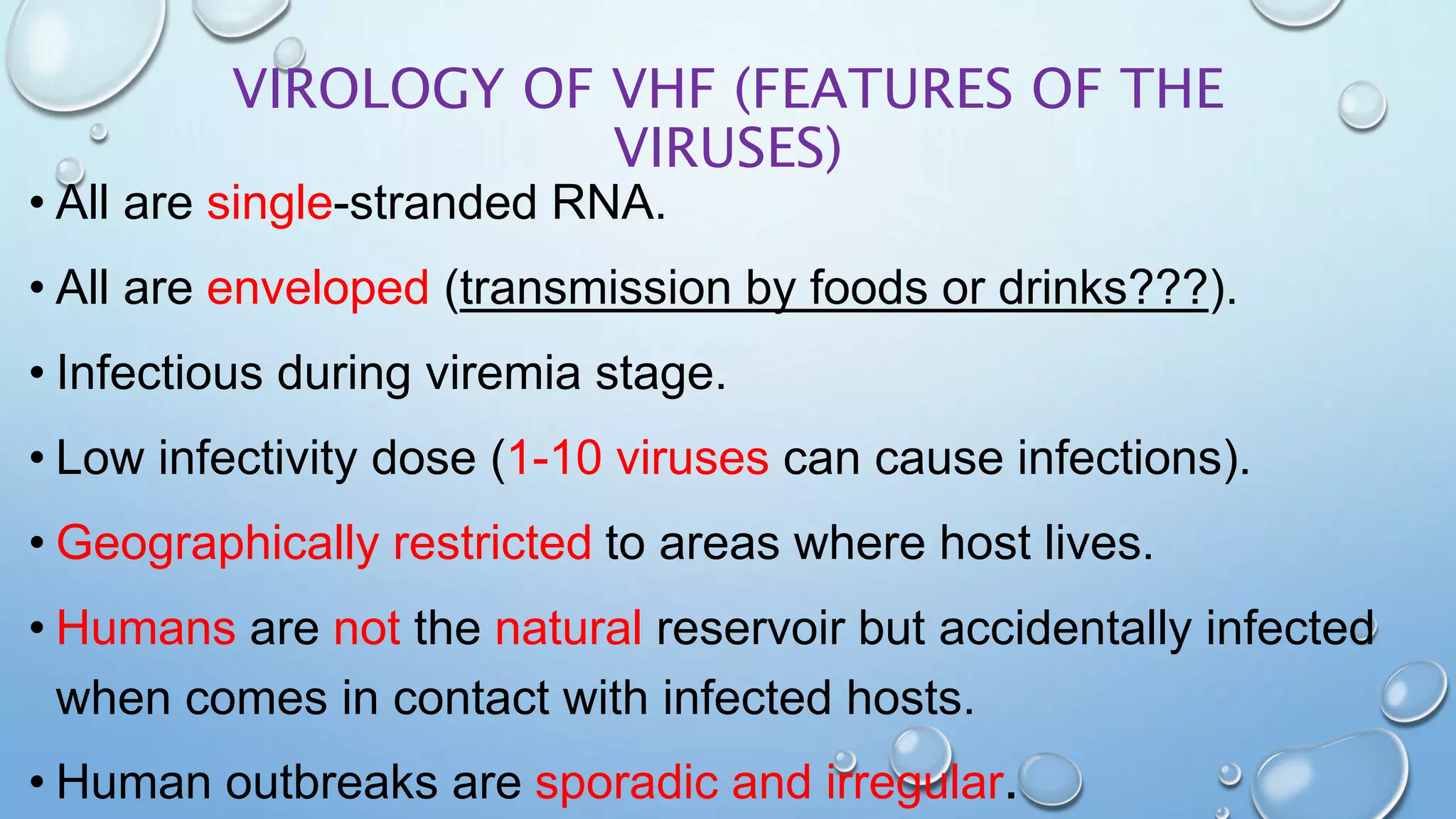 VIROLOGY OF VHF (FEATURES OF THE VIRUSES)

• All are single-stranded RNA.

• All are enveloped (transmission by foods or drinks???).

• Infectious during viremia stage.

• Low infectivity dose (1-10 viruses can cause infections).

• Geographically restricted to areas where host lives.

• Humans are not the natural reservoir but accidentally infected when comes in contact with infected hosts.

• Human outbreaks are sporadic and irregular.